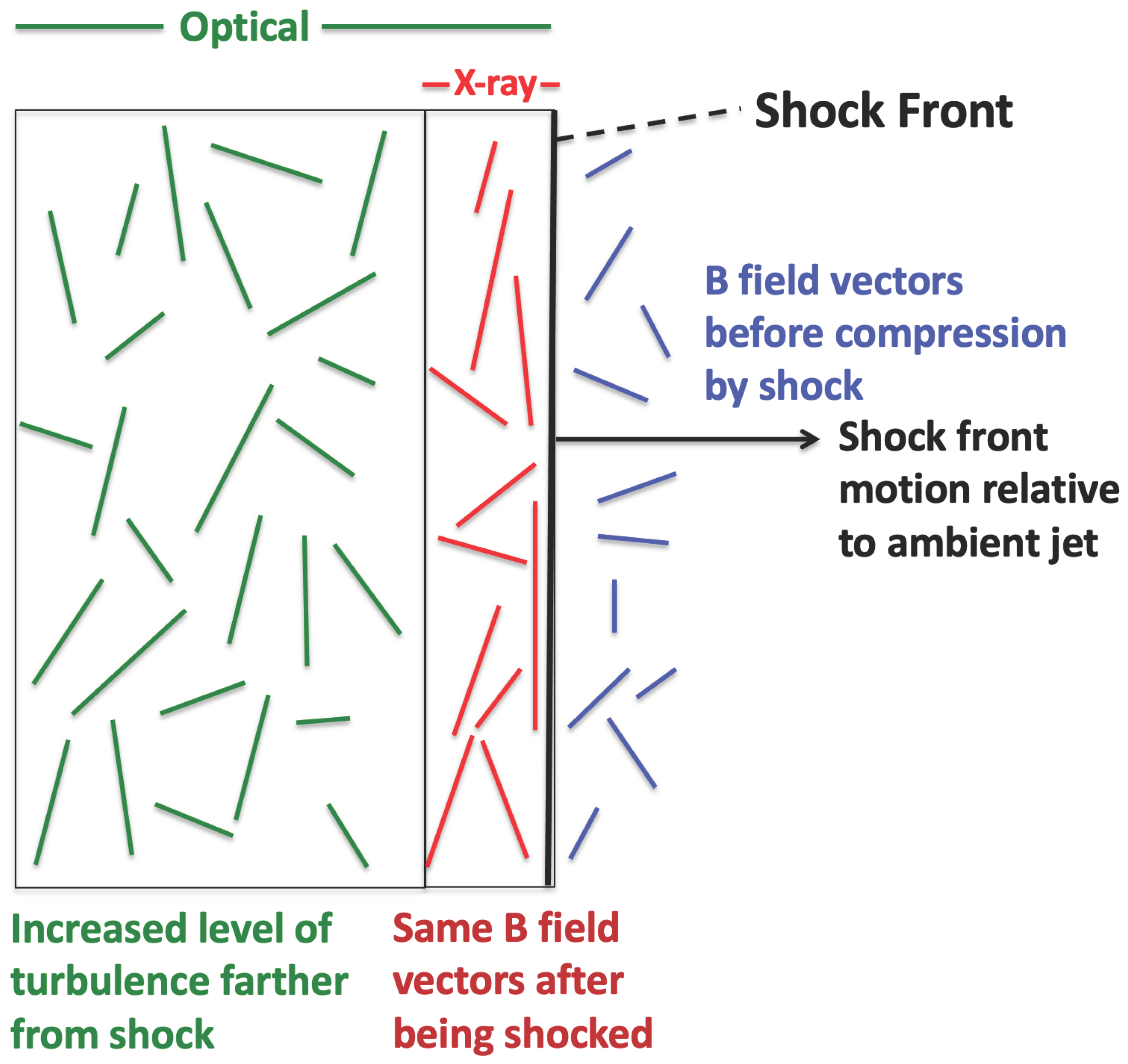 Optical

X-ray

Shock Front

B field vectors before compression by shock

Shock front motion relative to ambient jet

Increased level of turbulence farther from shock

Same B field vectors after being shocked